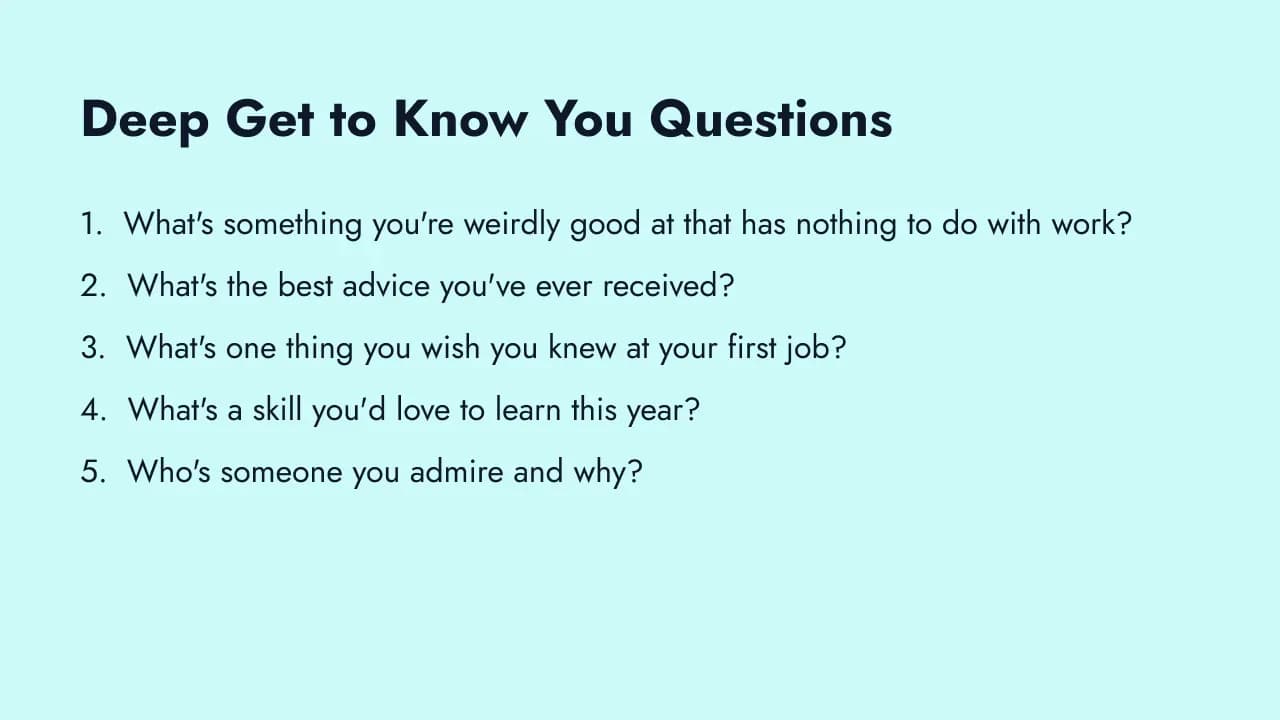 Deep Get to Know You Questions

1. What's something you're weirdly good at that has nothing to do with work?
2. What's the best advice you've ever received?
3. What's one thing you wish you knew at your first job?
4. What's a skill you'd love to learn this year?
5. Who's someone you admire and why?